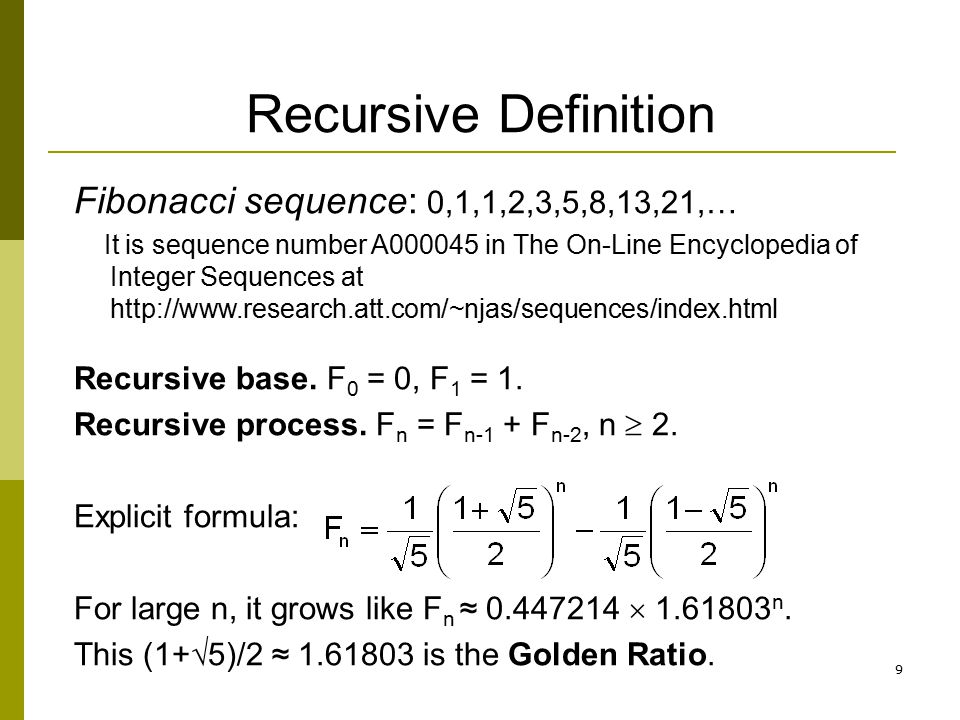 Recursive Definition

Fibonacci sequence: 0,1,1,2,3,5,8,13,21,…

It is sequence number A000045 in The On-Line Encyclopedia of Integer Sequences at http://www.research.att.com/~njas/sequences/index.html

Recursive base. $F_0 = 0$, $F_1 = 1$.

Recursive process. $F_n = F_{n-1} + F_{n-2}$, $n \geq 2$.

Explicit formula: $F_n = \frac{1}{\sqrt{5}}\left(\frac{1+\sqrt{5}}{2}\right)^n - \frac{1}{\sqrt{5}}\left(\frac{1-\sqrt{5}}{2}\right)^n$

For large n, it grows like $F_n \approx 0.447214 \times 1.61803^n$.

This $(1+\sqrt{5})/2 \approx 1.61803$ is the Golden Ratio.

9